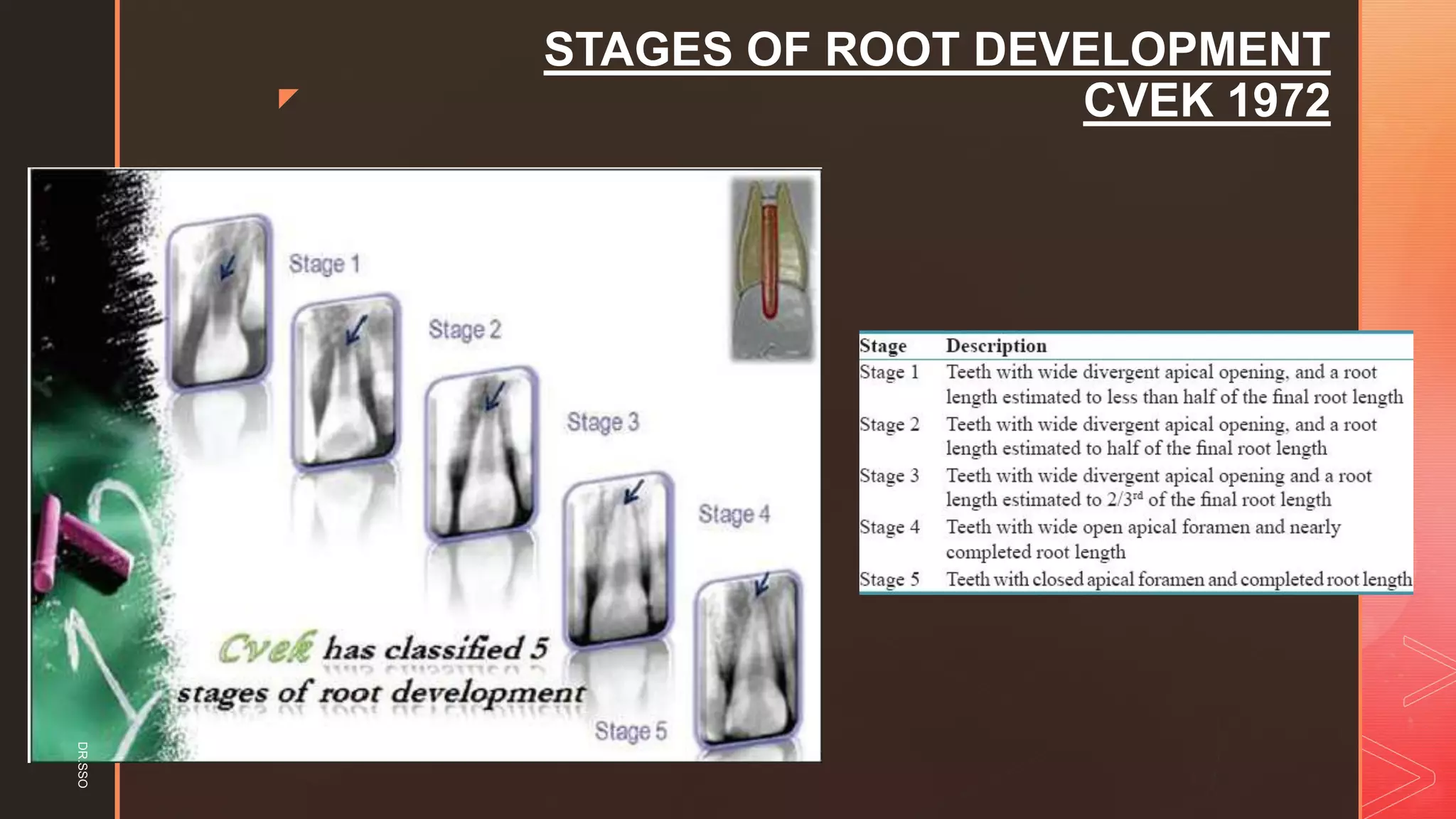 STAGES OF ROOT DEVELOPMENT
CVEK 1972

Stage 1

Stage 2

Stage 3

Stage 4

Stage 5

Cvek has classified 5 stages of root development

DR.SSO

| Stage | Description |
|---|---|
| Stage 1 | Teeth with wide divergent apical opening, and a root length estimated to less than half of the final root length |
| Stage 2 | Teeth with wide divergent apical opening, and a root length estimated to half of the final root length |
| Stage 3 | Teeth with wide divergent apical opening and a root length estimated to 2/3$^{rd}$ of the final root length |
| Stage 4 | Teeth with wide open apical foramen and nearly completed root length |
| Stage 5 | Teeth with closed apical foramen and completed root length |